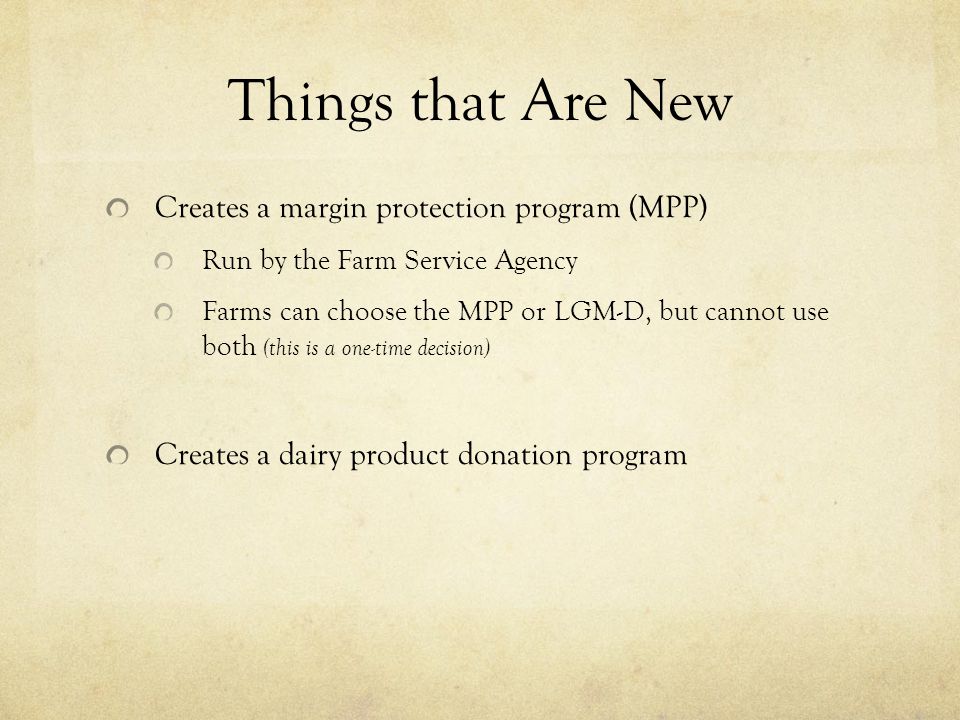 Things that Are New

Creates a margin protection program (MPP)

Run by the Farm Service Agency

Farms can choose the MPP or LGM-D, but cannot use both (this is a one-time decision)

Creates a dairy product donation program